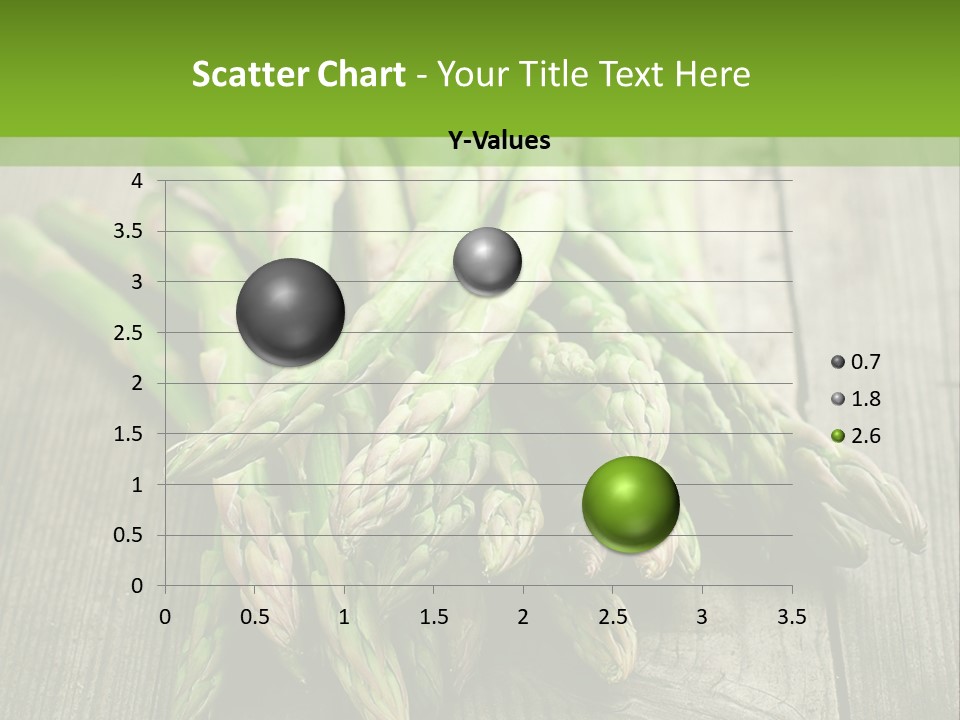 Scatter Chart - Your Title Text Here

Y-Values

4
3.5
3
2.5
2
1.5
1
0.5
0

0 0.5 1 1.5 2 2.5 3 3.5

0.7
1.8
2.6